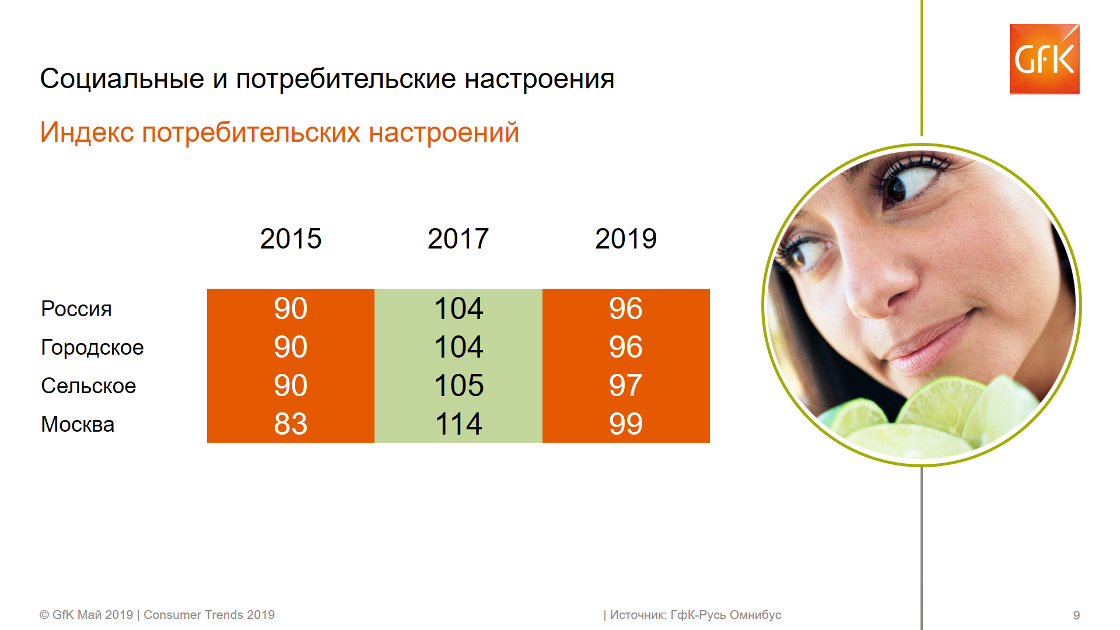 GfK

Социальные и потребительские настроения

Индекс потребительских настроений

| | 2015 | 2017 | 2019 |
|---|---|---|---|
| Россия | 90 | 104 | 96 |
| Городское | 90 | 104 | 96 |
| Сельское | 90 | 105 | 97 |
| Москва | 83 | 114 | 99 |

© GfK Май 2019 | Consumer Trends 2019

| Источник: ГфК-Русь Омнибус

9